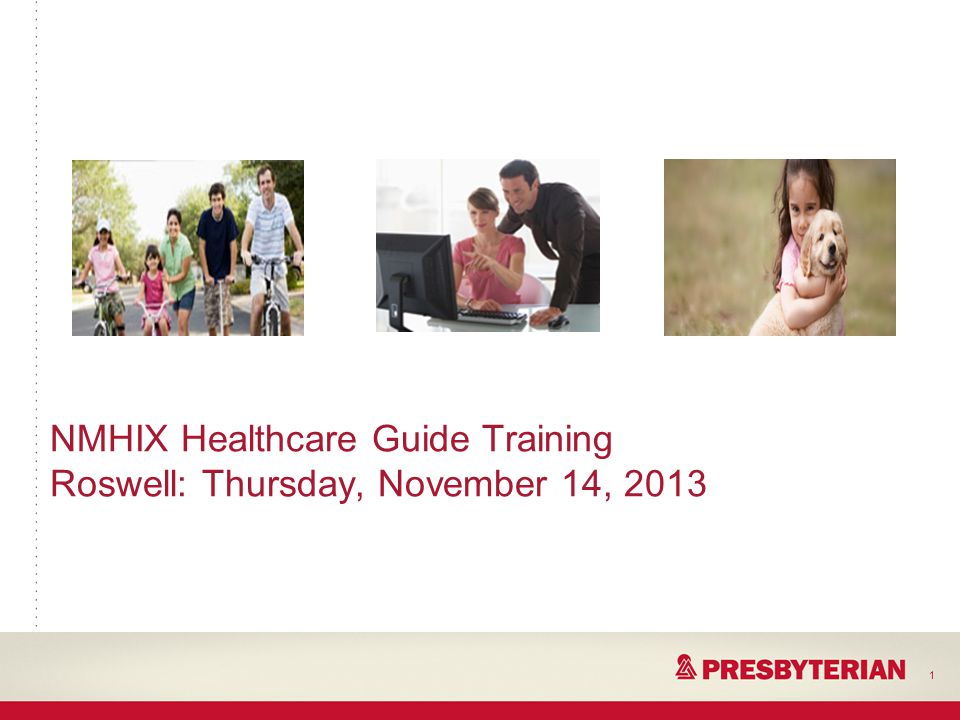 NMHIX Healthcare Guide Training
Roswell: Thursday, November 14, 2013

PRESBYTERIAN

1